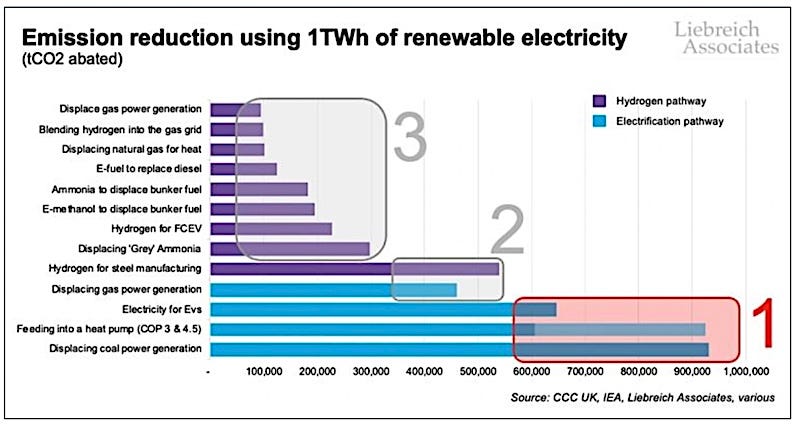 Emission reduction using 1TWh of renewable electricity
(tCO2 abated)

Liebreich Associates

Hydrogen pathway
Electrification pathway

Displace gas power generation
Blending hydrogen into the gas grid
Displacing natural gas for heat
E-fuel to replace diesel
Ammonia to displace bunker fuel
E-methanol to displace bunker fuel
Hydrogen for FCEV
Displacing 'Grey' Ammonia
Hydrogen for steel manufacturing
Displacing gas power generation
Electricity for Evs
Feeding into a heat pump (COP 3 & 4.5)
Displacing coal power generation

3
2
1

-
100,000
200,000
300,000
400,000
500,000
600,000
700,000
800,000
900,000
1,000,000

Source: CCC UK, IEA, Liebreich Associates, various